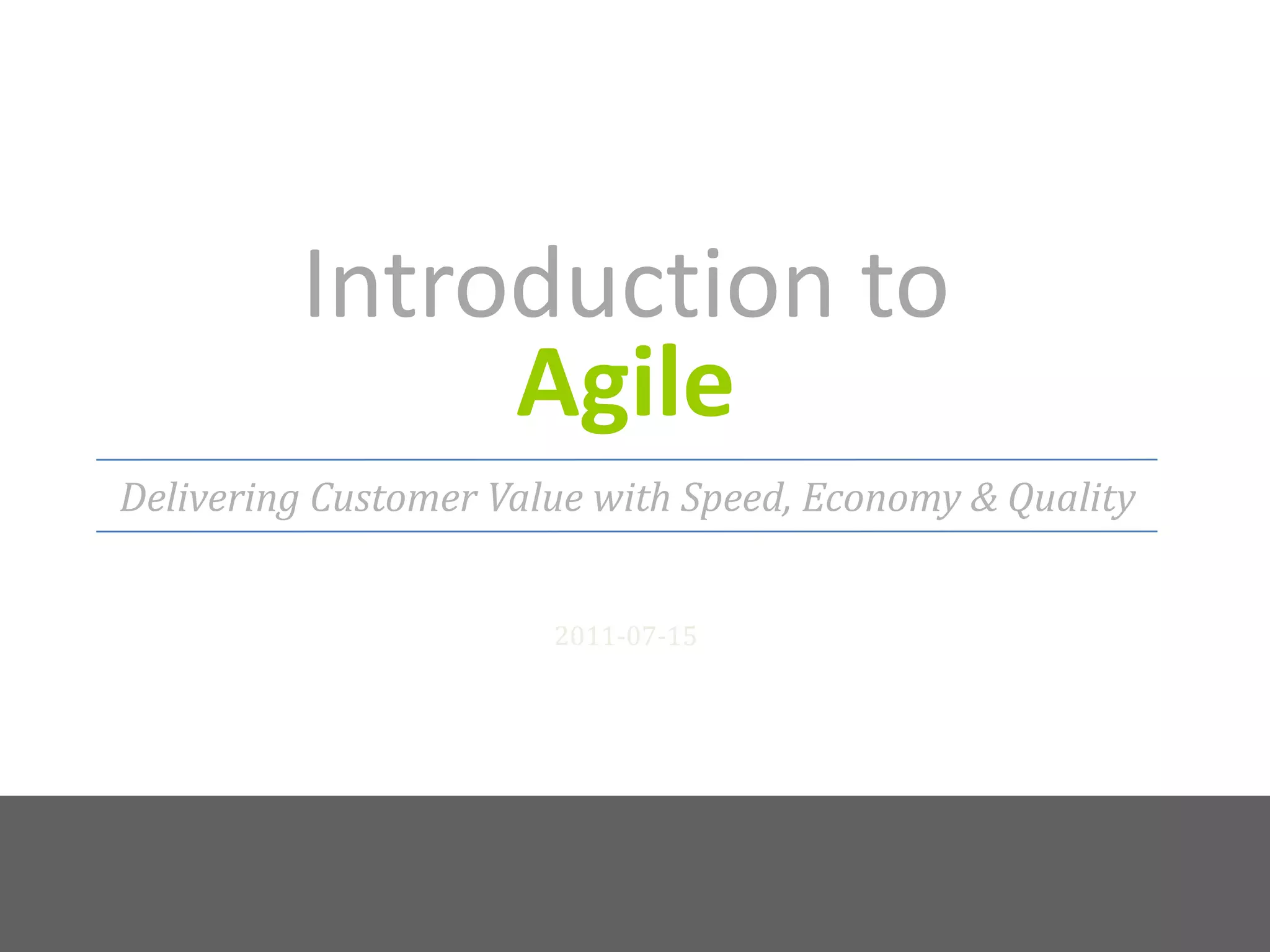 Introduction to
Agile

Delivering Customer Value with Speed, Economy & Quality

2011-07-15